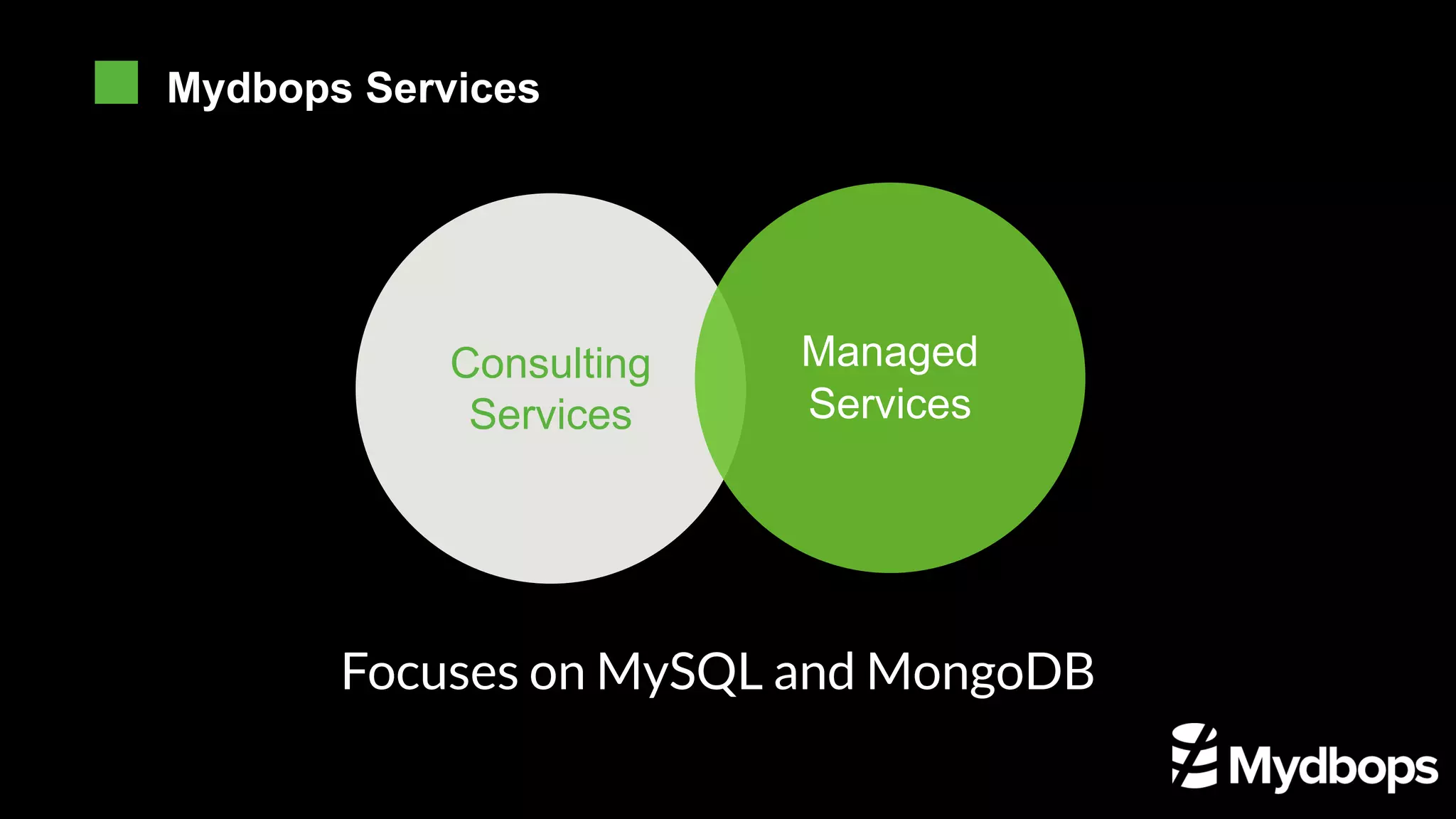 Mydbops Services

Consulting Services

Managed Services

Focuses on MySQL and MongoDB

Mydbops